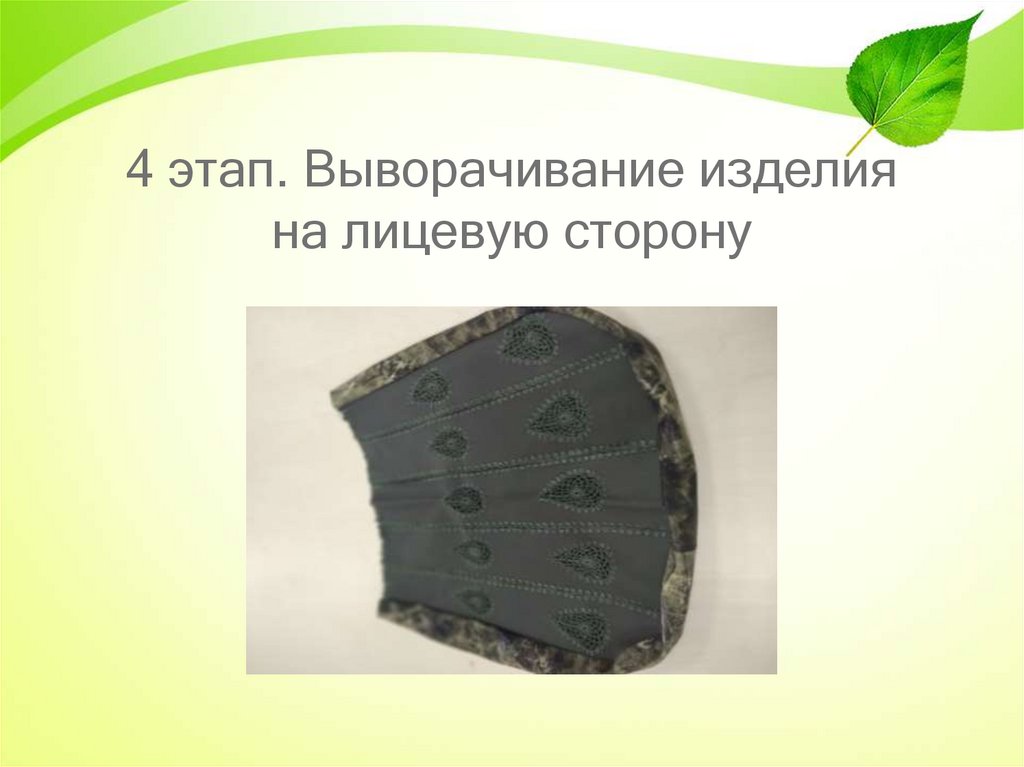 4 этап. Выворачивание изделия на лицевую сторону